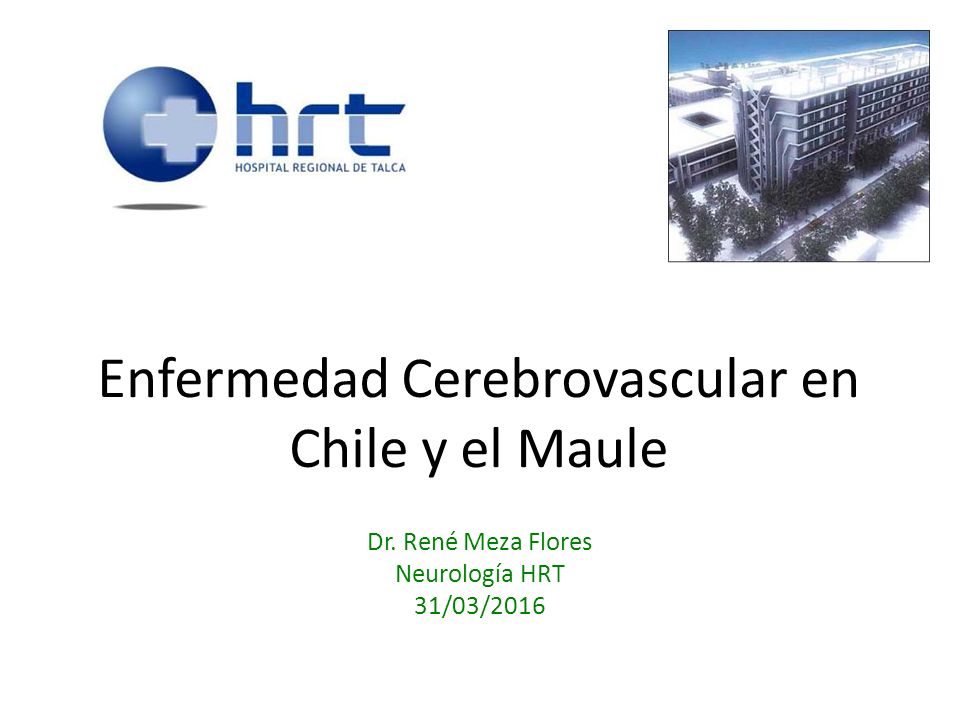 hrt
HOSPITAL REGIONAL DE TALCA

Enfermedad Cerebrovascular en Chile y el Maule

Dr. René Meza Flores
Neurología HRT
31/03/2016